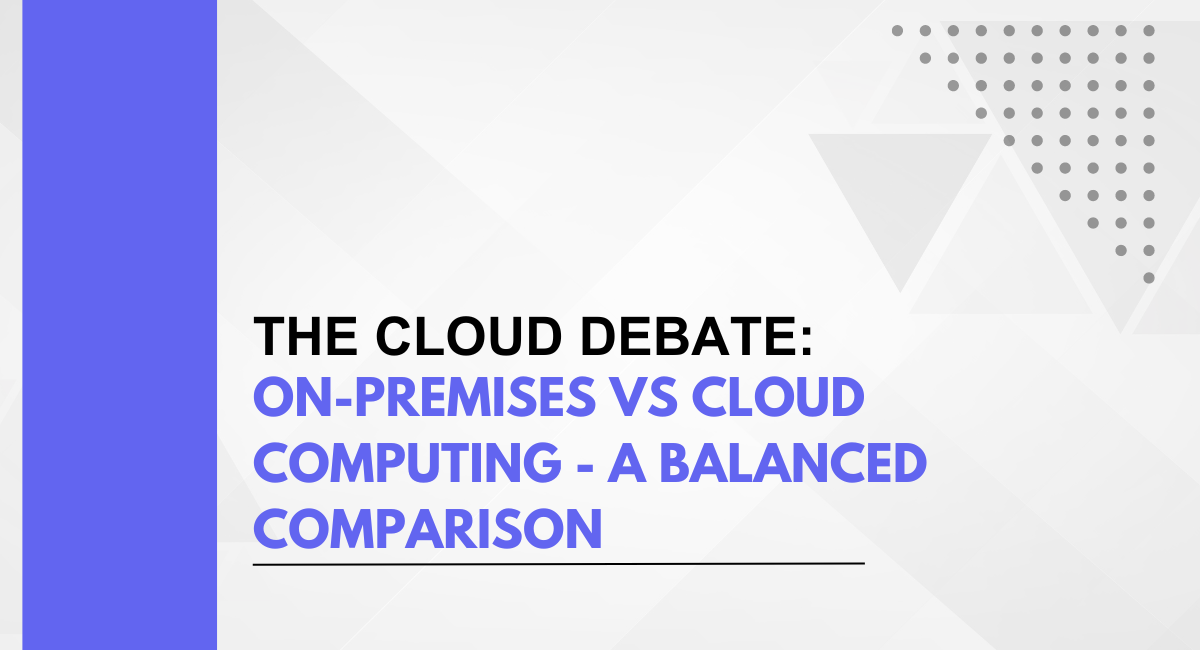 THE CLOUD DEBATE:
ON-PREMISES VS CLOUD COMPUTING - A BALANCED COMPARISON